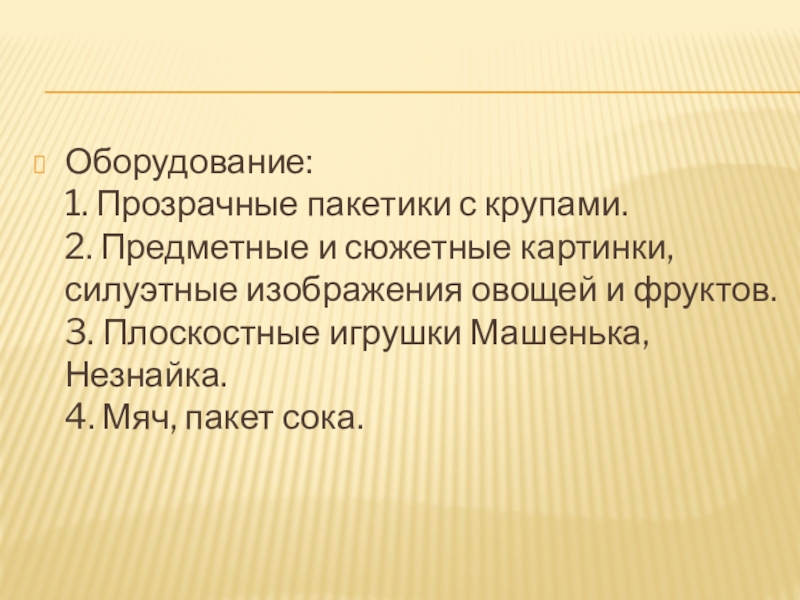 Оборудование:
1. Прозрачные пакетики с крупами.
2. Предметные и сюжетные картинки, силуэтные изображения овощей и фруктов.
3. Плоскостные игрушки Машенька, Незнайка.
4. Мяч, пакет сока.